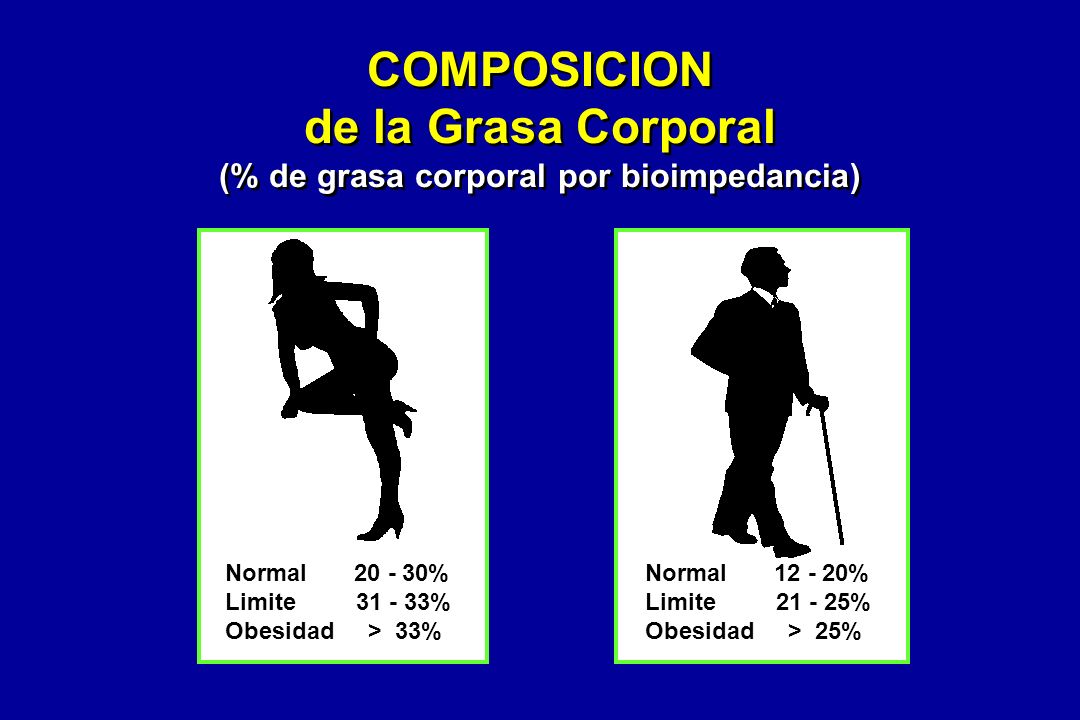 COMPOSICION
de la Grasa Corporal
(% de grasa corporal por bioimpedancia)

Normal 20 - 30%
Limite 31 - 33%
Obesidad > 33%

Normal 12 - 20%
Limite 21 - 25%
Obesidad > 25%